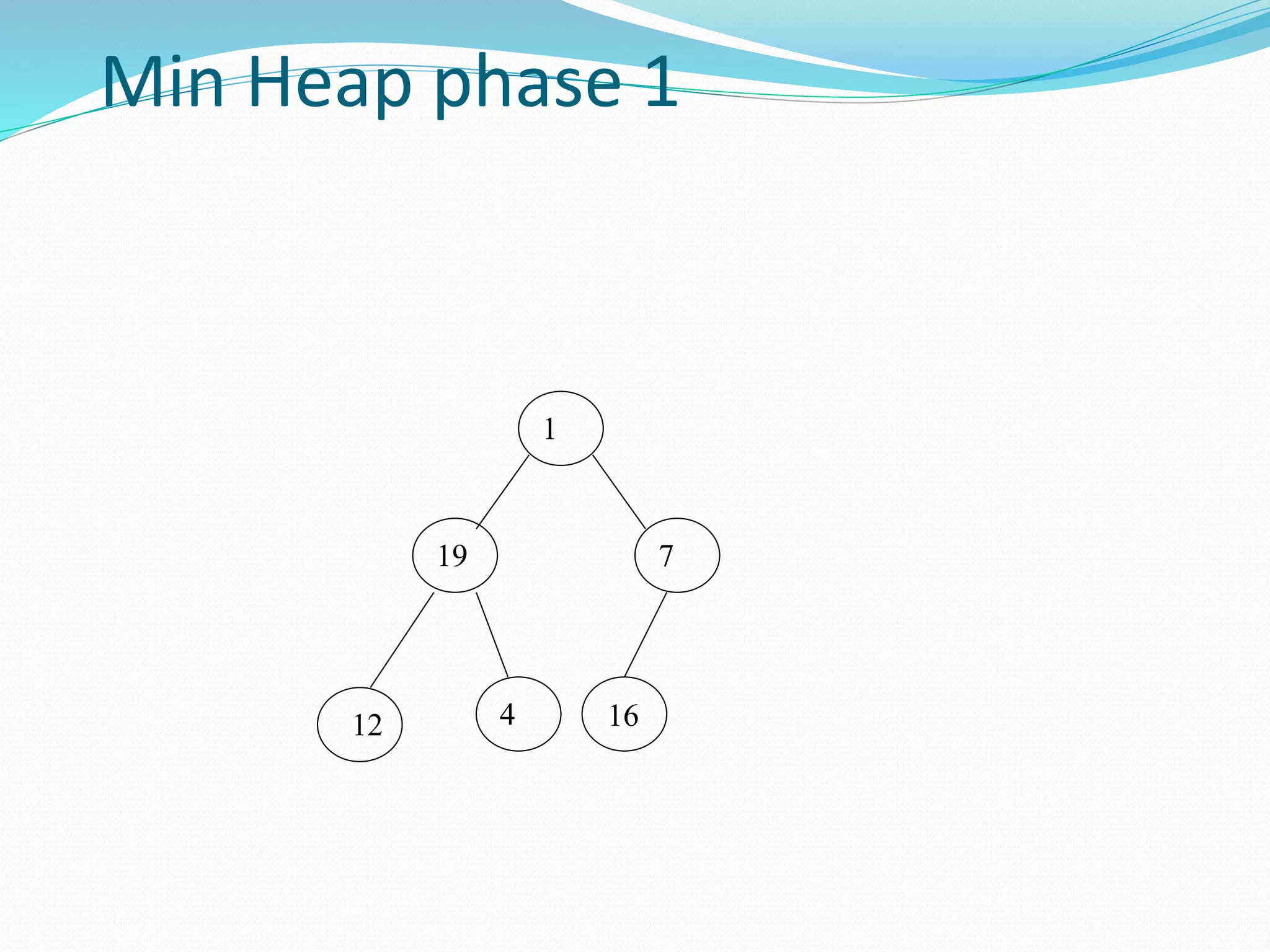 Min Heap phase 1

1

19

7

12

4

16